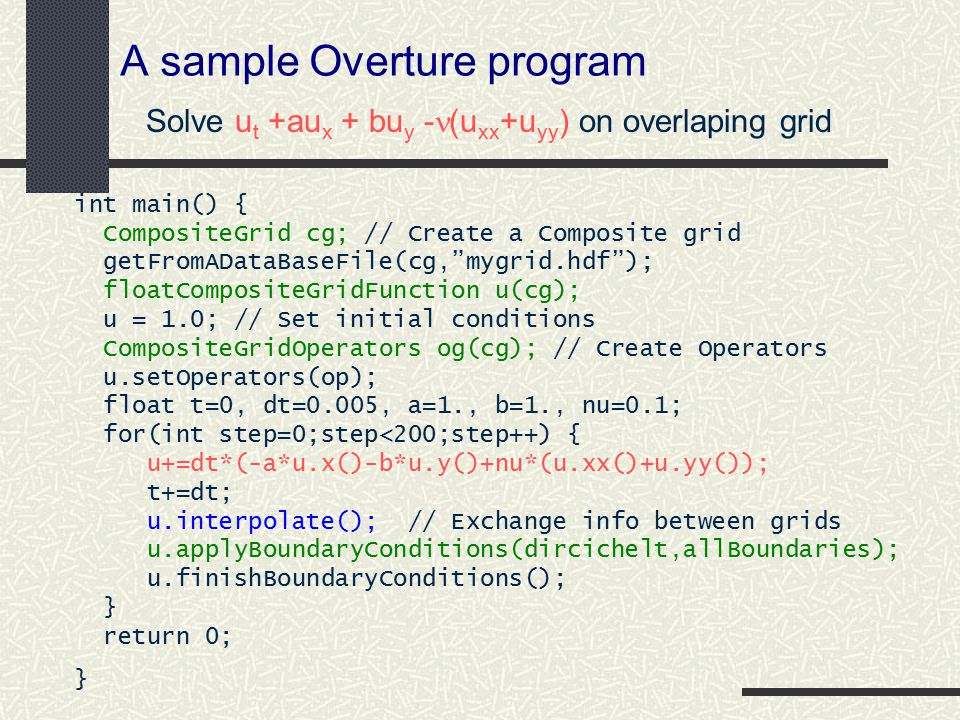 A sample Overture program

Solve $u_t + au_x + bu_y - \nu(u_{xx}+u_{yy})$ on overlaping grid

int main() {
  CompositeGrid cg; // Create a Composite grid
  getFromADataBaseFile(cg,”mygrid.hdf”);
  floatCompositeGridFunction u(cg);
  u = 1.0; // Set initial conditions
  CompositeGridOperators og(cg); // Create Operators
  u.setOperators(op);
  float t=0, dt=0.005, a=1., b=1., nu=0.1;
  for(int step=0;step<200;step++) {
    u+=dt*(-a*u.x()-b*u.y()+nu*(u.xx()+u.yy());
    t+=dt;
    u.interpolate();  // Exchange info between grids
    u.applyBoundaryConditions(dircichelt,allBoundaries);
    u.finishBoundaryConditions();
  }
  return 0;
}